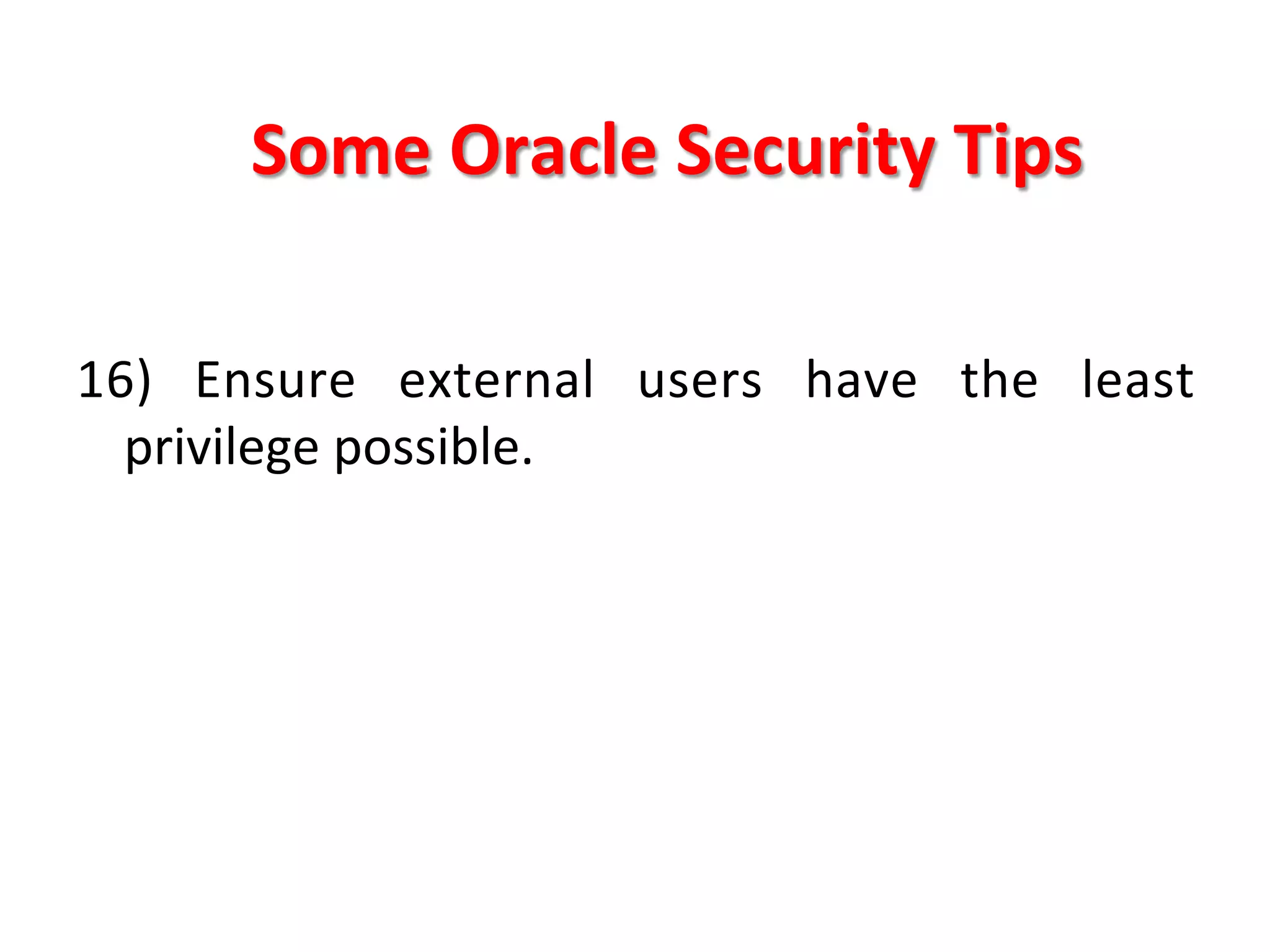 Some Oracle Security Tips

16) Ensure external users have the least privilege possible.